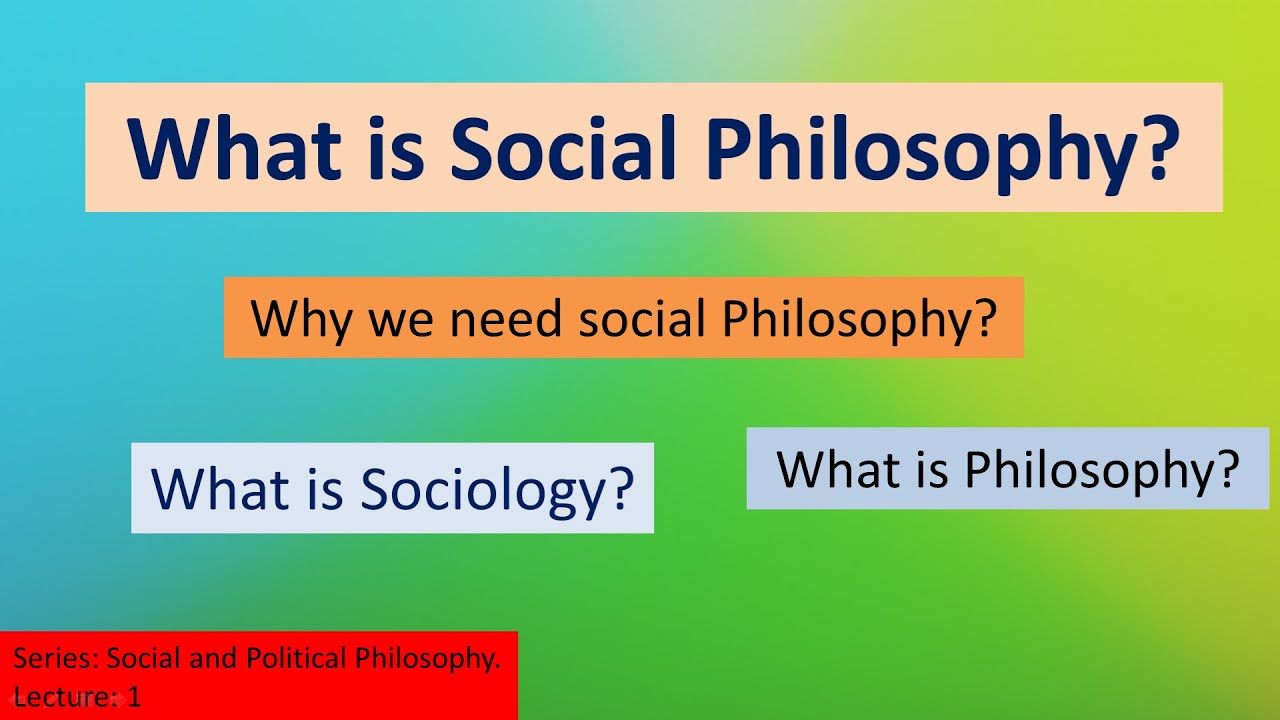 What is Social Philosophy?

Why we need social Philosophy?

What is Sociology?

What is Philosophy?

Series: Social and Political Philosophy.
Lecture: 1